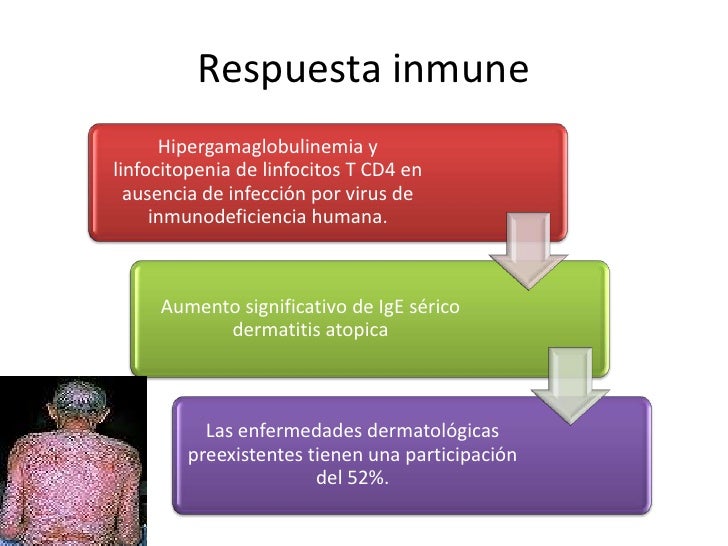 Respuesta inmune

Hipergamaglobulinemia y linfocitopenia de linfocitos T CD4 en ausencia de infección por virus de inmunodeficiencia humana.

Aumento significativo de IgE sérico dermatitis atopica

Las enfermedades dermatológicas preexistentes tienen una participación del 52%.